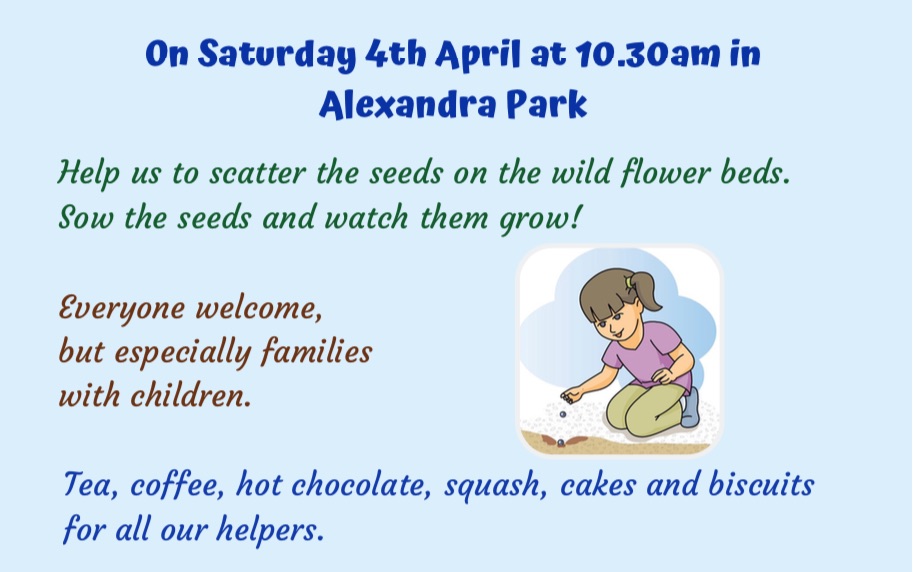 On Saturday 4th April at 10.30am in Alexandra Park

Help us to scatter the seeds on the wild flower beds. Sow the seeds and watch them grow!

Everyone welcome, but especially families with children.

Tea, coffee, hot chocolate, squash, cakes and biscuits for all our helpers.